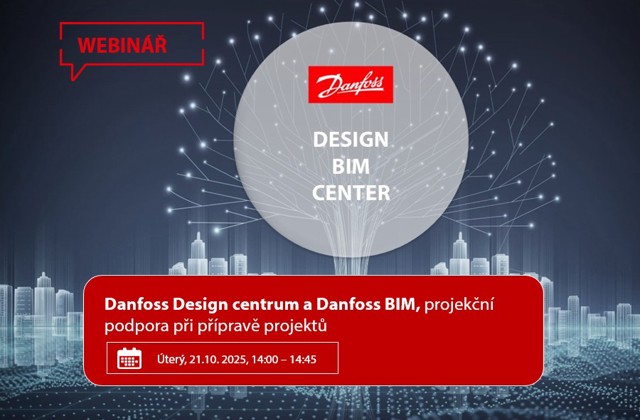 WEBINÁŘ

Danfoss

DESIGN
BIM
CENTER

Danfoss Design centrum a Danfoss BIM, projekční podpora při přípravě projektů

Úterý, 21.10. 2025, 14:00 – 14:45